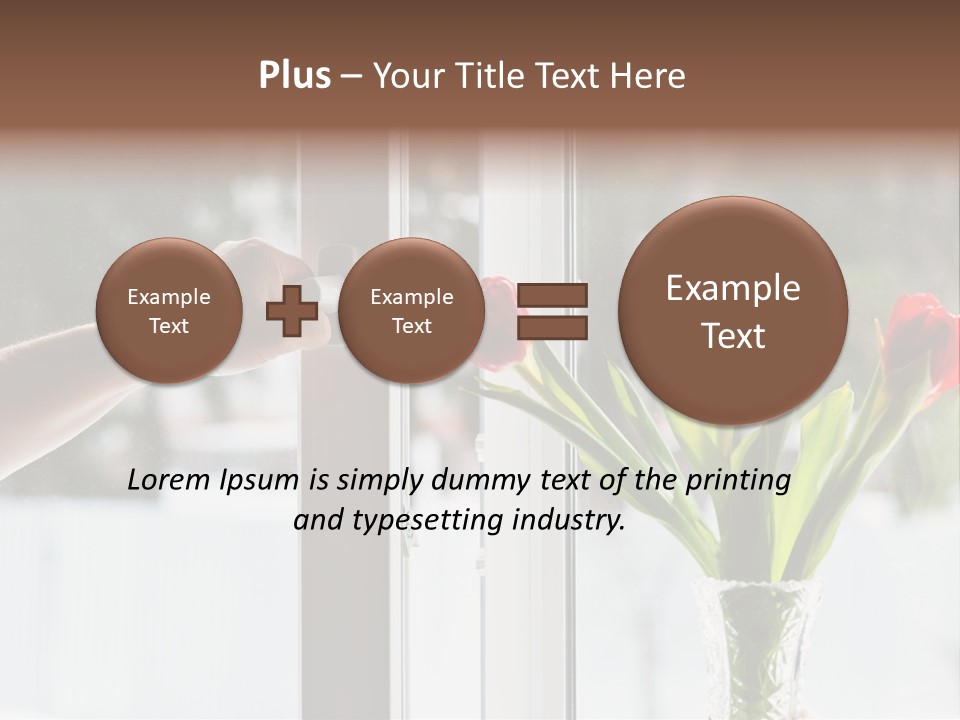 Plus – Your Title Text Here

Example Text

Example Text

Example Text

Lorem Ipsum is simply dummy text of the printing and typesetting industry.